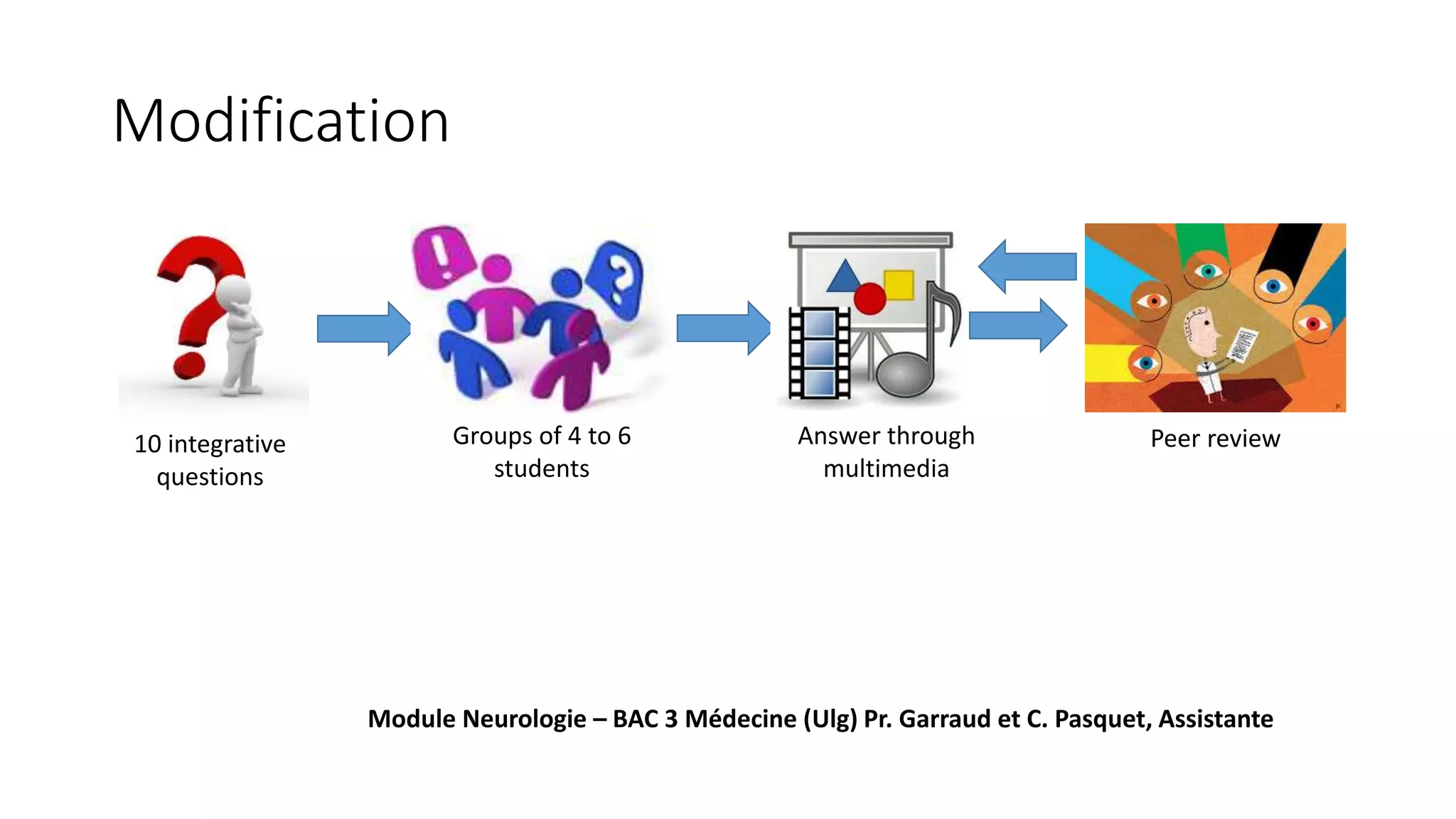 Modification

10 integrative questions

Groups of 4 to 6 students

Answer through multimedia

Peer review

Module Neurologie – BAC 3 Médecine (Ulg) Pr. Garraud et C. Pasquet, Assistante